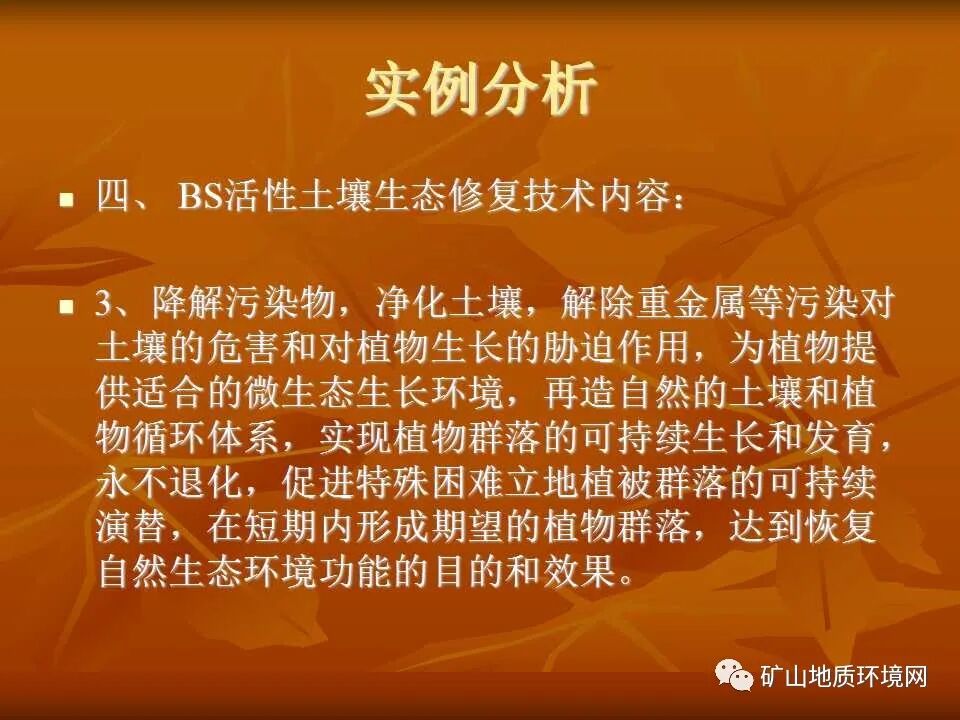 实例分析

四、 BS活性土壤生态修复技术内容：

3、降解污染物，净化土壤，解除重金属等污染对土壤的危害和对植物生长的胁迫作用，为植物提供适合的微生态生长环境，再造自然的土壤和植物循环体系，实现植物群落的可持续生长和发育，永不退化，促进特殊困难立地植被群落的可持续演替，在短期内形成期望的植物群落，达到恢复自然生态环境功能的目的和效果。

矿山地质环境网